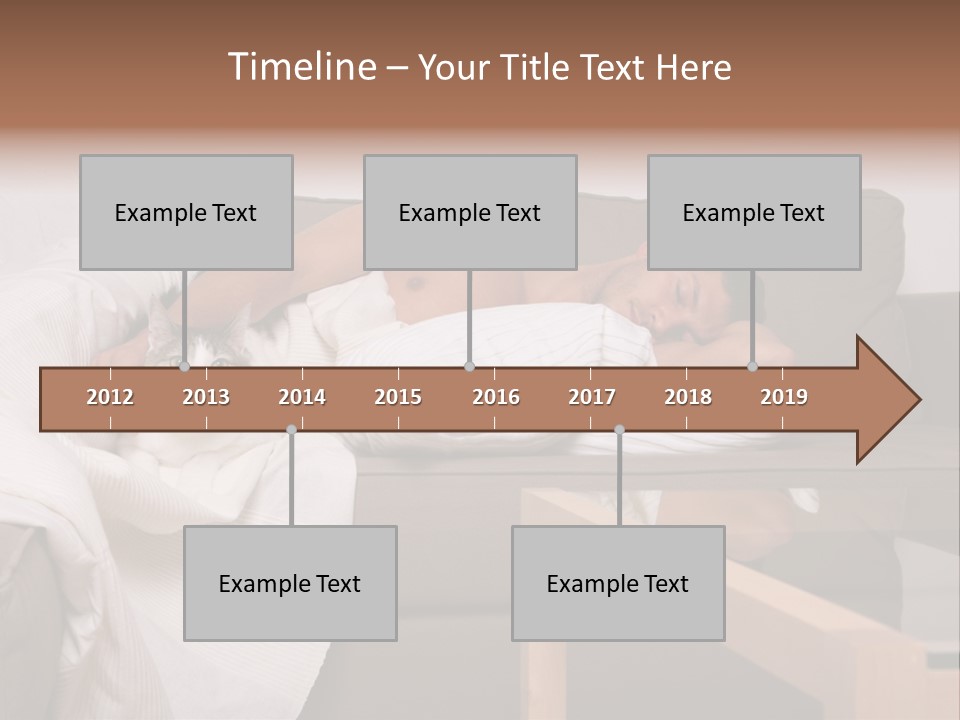 Timeline – Your Title Text Here

Example Text

Example Text

Example Text

2012 2013 2014 2015 2016 2017 2018 2019

Example Text

Example Text